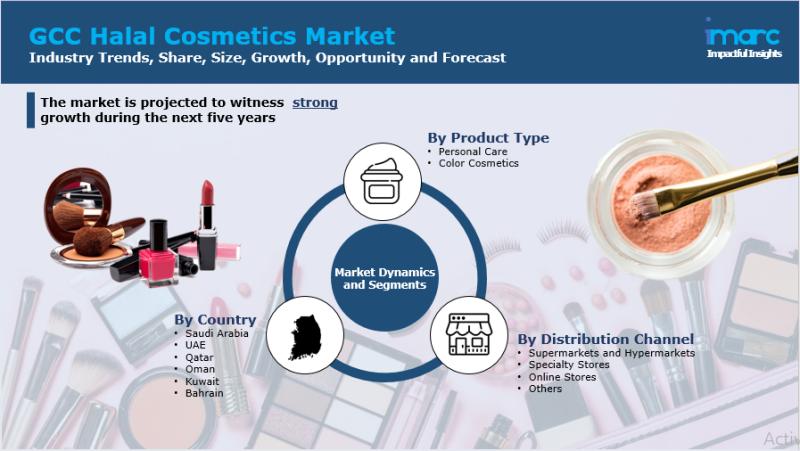 GCC Halal Cosmetics Market
Industry Trends, Share, Size, Growth, Opportunity and Forecast

imarc
Impactful Insights

The market is projected to witness strong growth during the next five years

By Product Type
• Personal Care
• Color Cosmetics

Market Dynamics and Segments

By Country
• Saudi Arabia
• UAE
• Qatar
• Oman
• Kuwait
• Bahrain

By Distribution Channel
• Supermarkets and Hypermarkets
• Specialty Stores
• Online Stores
• Others

Activ